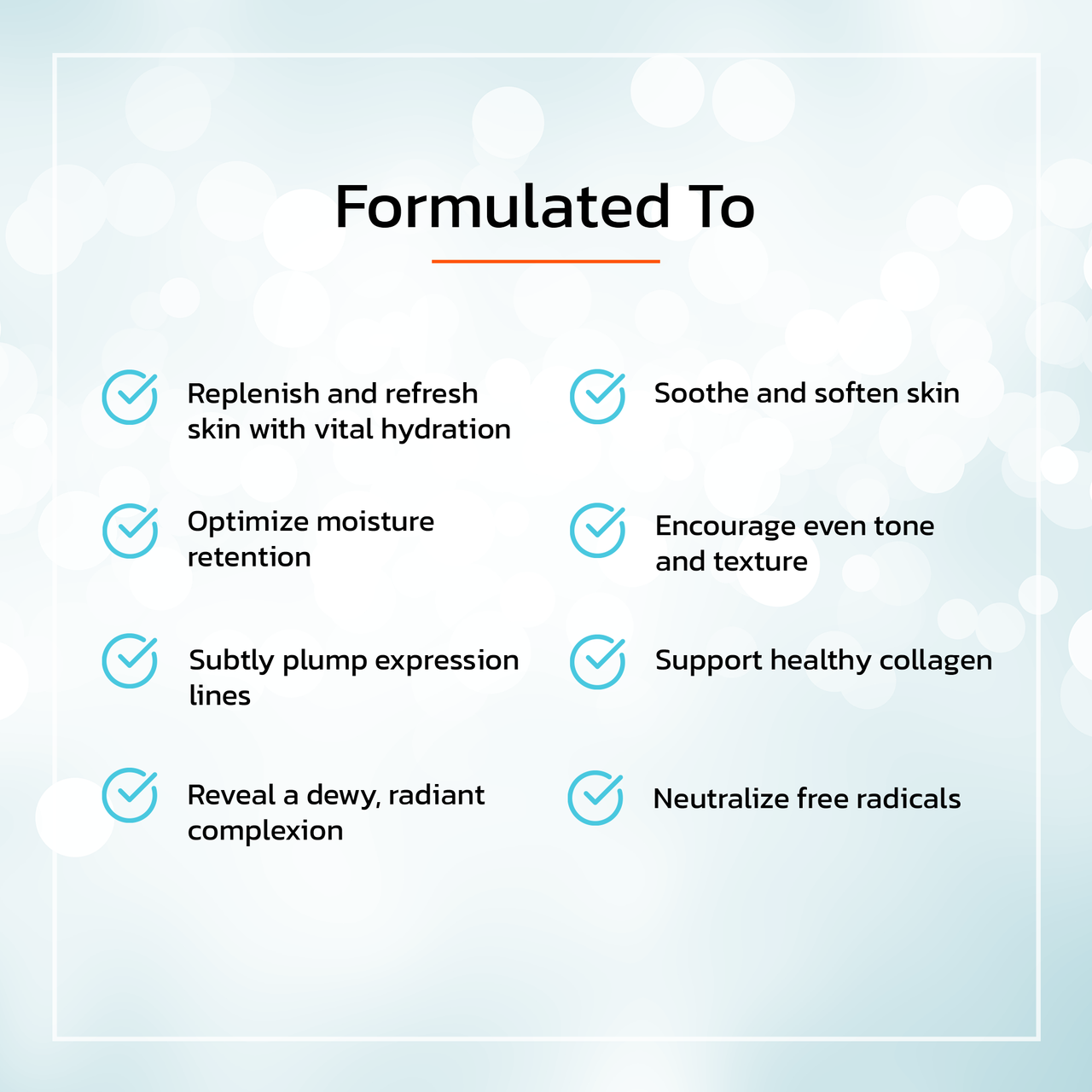 Formulated To

Replenish and refresh skin with vital hydration

Optimize moisture retention

Subtly plump expression lines

Reveal a dewy, radiant complexion

Soothe and soften skin

Encourage even tone and texture

Support healthy collagen

Neutralize free radicals